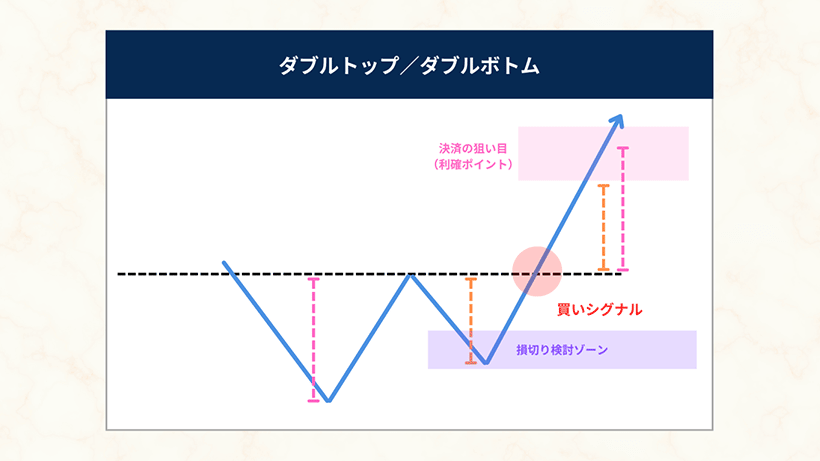 ダブルトップ／ダブルボトム

決済の狙い目
（利確ポイント）

買いシグナル

損切り検討ゾーン